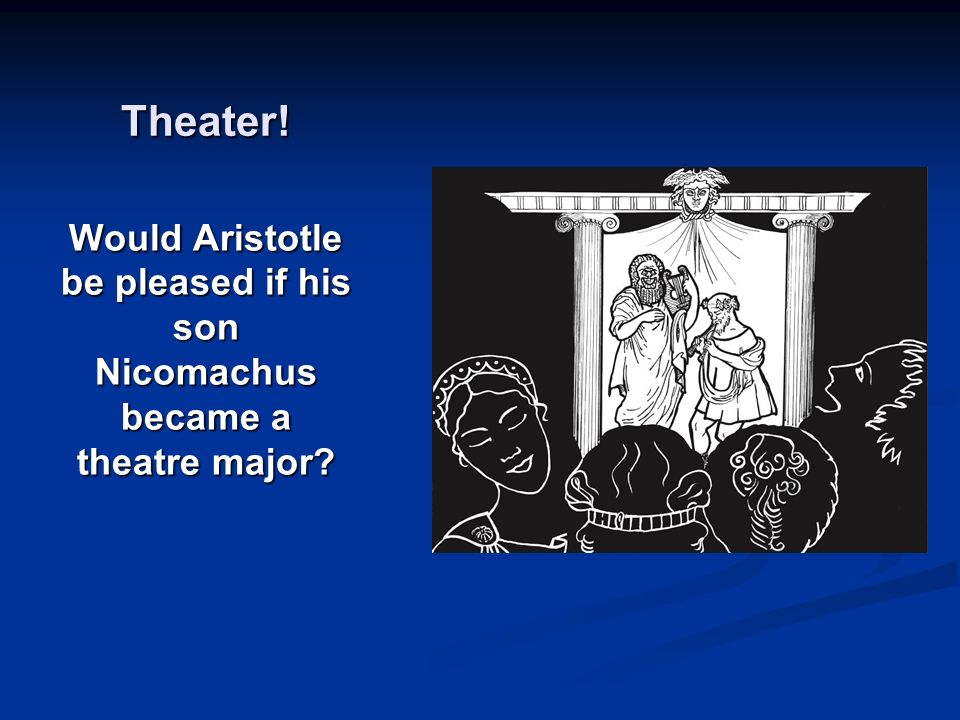 Theater!

Would Aristotle be pleased if his son Nicomachus became a theatre major?